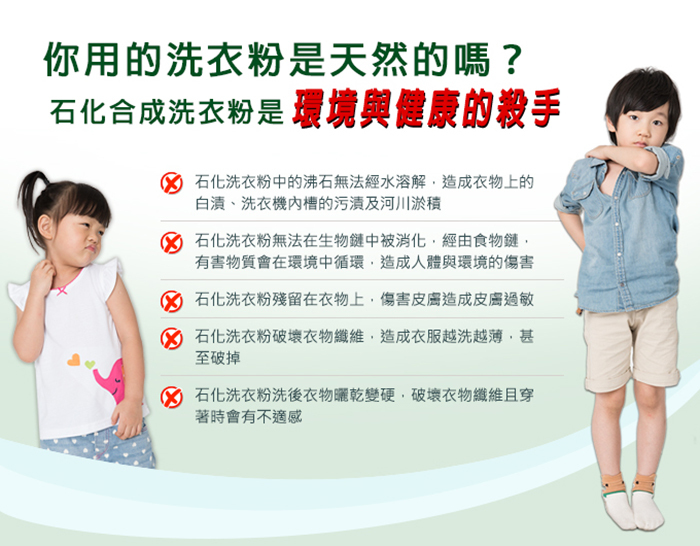 你用的洗衣粉是天然的嗎？
石化合成洗衣粉是 環境與健康的殺手

石化洗衣粉中的沸石無法經水溶解，造成衣物上的白漬、洗衣機內槽的污漬及河川淤積

石化洗衣粉無法在生物鏈中被消化，經由食物鏈，有害物質會在環境中循環，造成人體與環境的傷害

石化洗衣粉殘留在衣物上，傷害皮膚造成皮膚過敏

石化洗衣粉破壞衣物纖維，造成衣服越洗越薄，甚至破掉

石化洗衣粉洗後衣物曬乾變硬，破壞衣物纖維且穿著時會有不適感